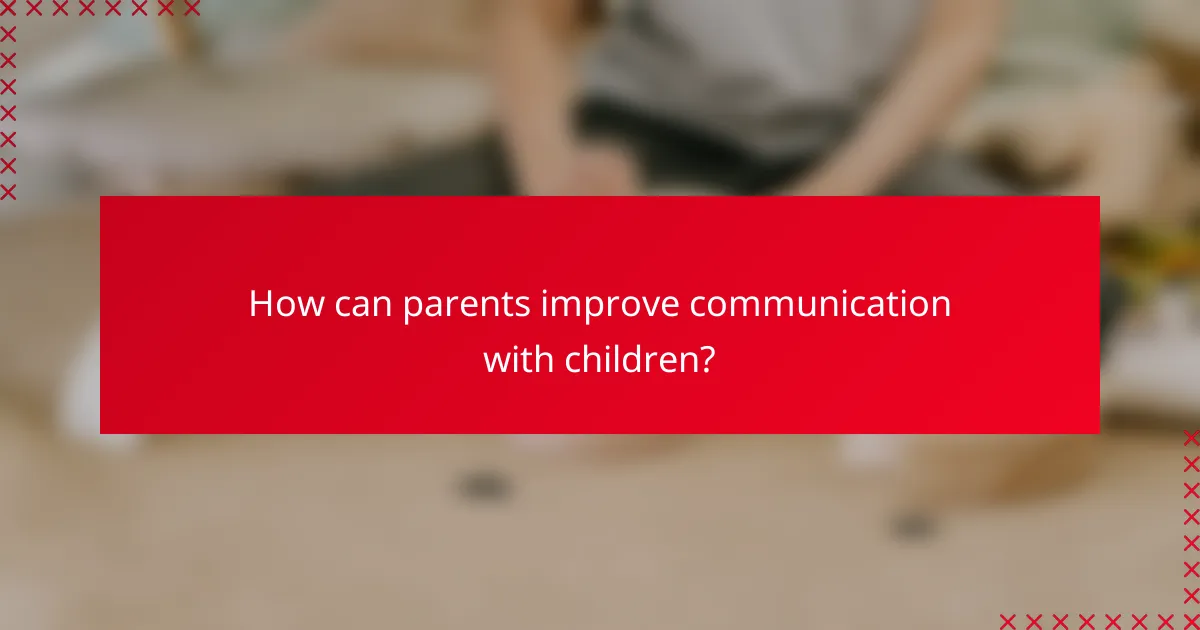 How can parents improve communication with children?